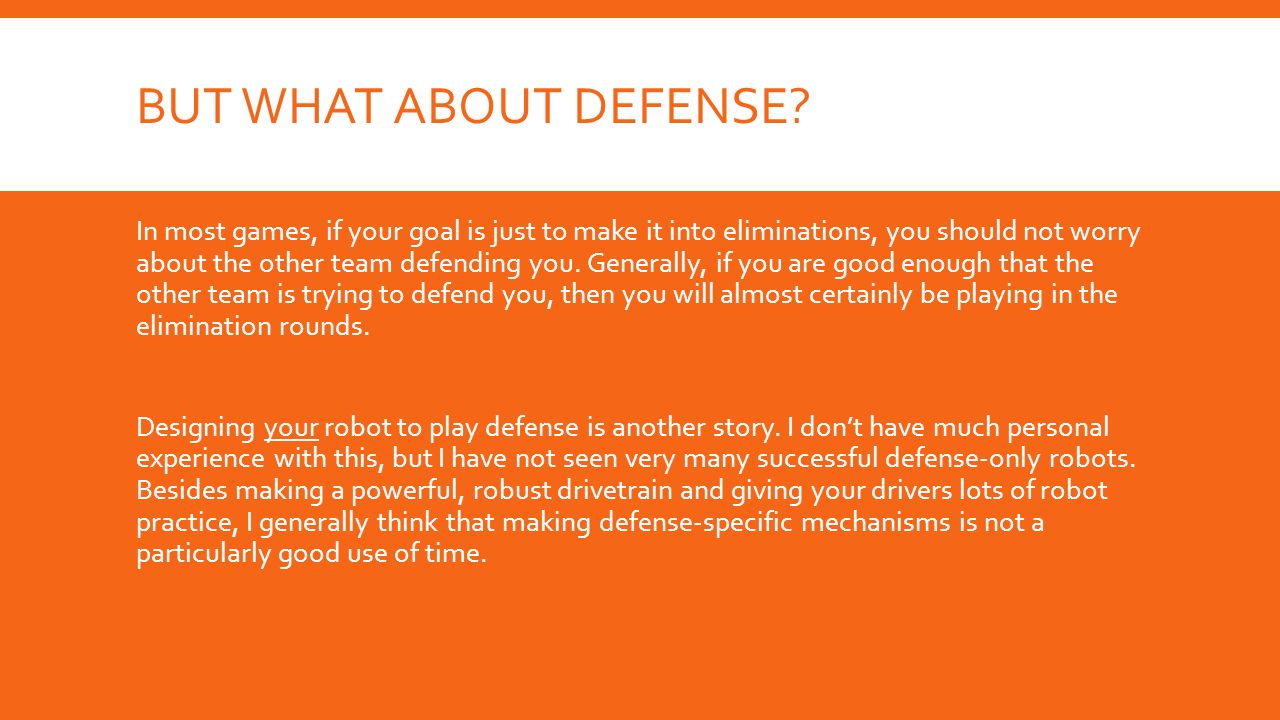 BUT WHAT ABOUT DEFENSE?

In most games, if your goal is just to make it into eliminations, you should not worry about the other team defending you. Generally, if you are good enough that the other team is trying to defend you, then you will almost certainly be playing in the elimination rounds.

Designing your robot to play defense is another story. I don’t have much personal experience with this, but I have not seen very many successful defense-only robots. Besides making a powerful, robust drivetrain and giving your drivers lots of robot practice, I generally think that making defense-specific mechanisms is not a particularly good use of time.